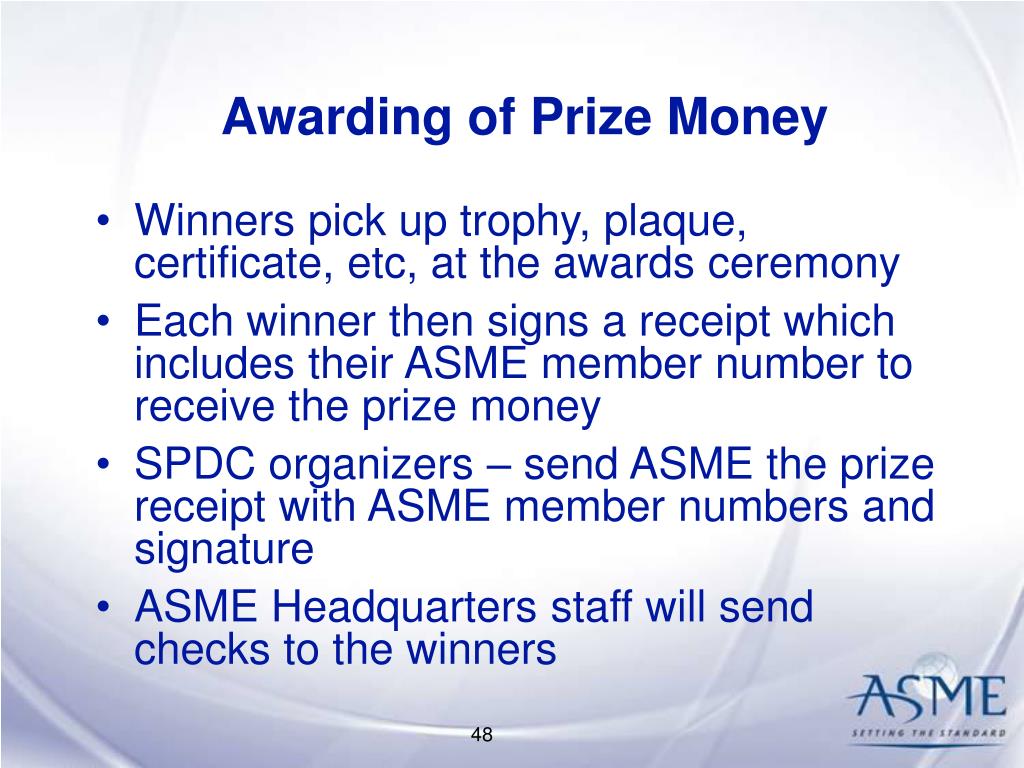 Awarding of Prize Money

• Winners pick up trophy, plaque, certificate, etc, at the awards ceremony
• Each winner then signs a receipt which includes their ASME member number to receive the prize money
• SPDC organizers – send ASME the prize receipt with ASME member numbers and signature
• ASME Headquarters staff will send checks to the winners

48

ASME
SETTING THE STANDARD